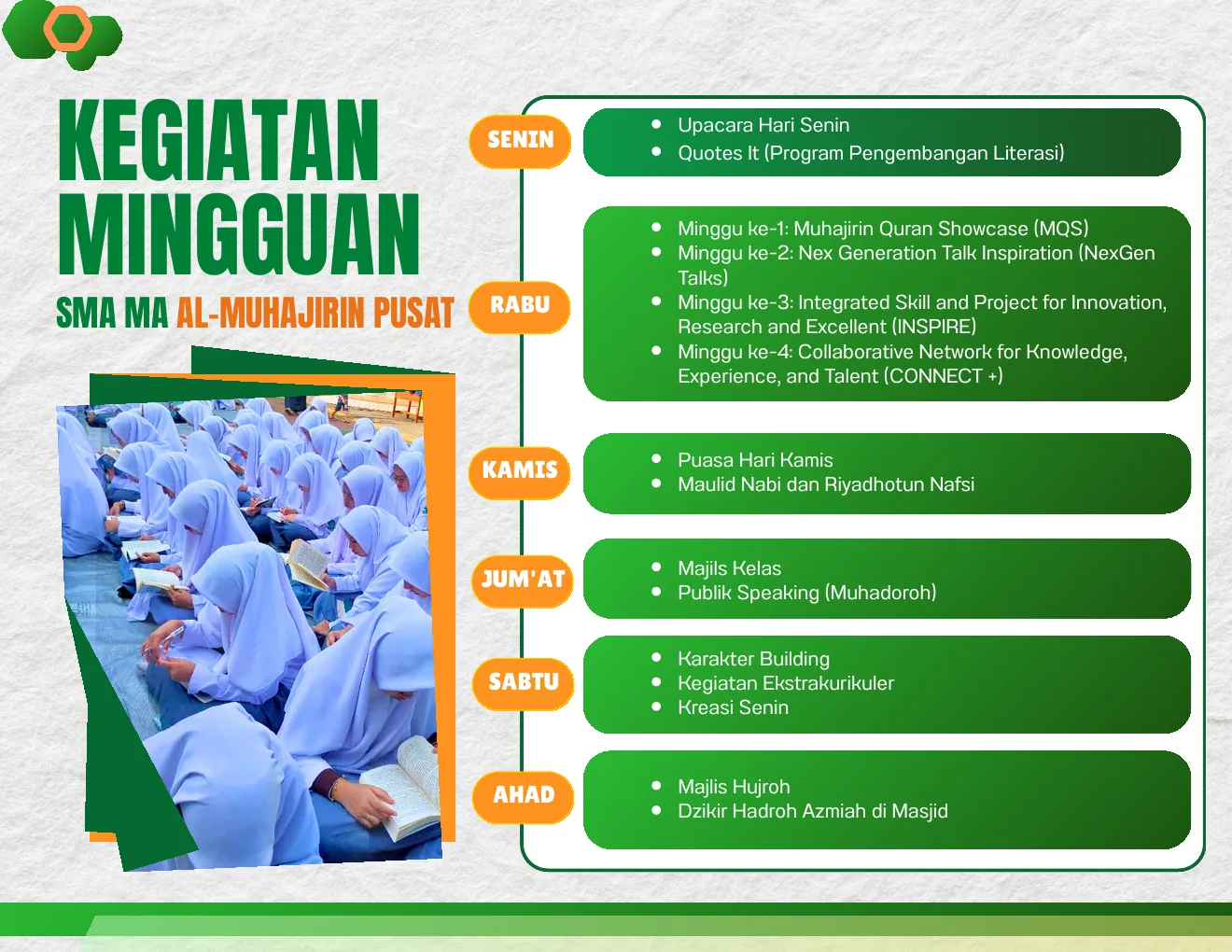 KEGIATAN MINGGUAN

SMA MA AL-MUHAJIRIN PUSAT

SENIN
- Upacara Hari Senin
- Quotes It (Program Pengembangan Literasi)

RABU
- Minggu ke-1: Muhajirin Quran Showcase (MQS)
- Minggu ke-2: Nex Generation Talk Inspiration (NexGen Talks)
- Minggu ke-3: Integrated Skill and Project for Innovation, Research and Excellent (INSPIRE)
- Minggu ke-4: Collaborative Network for Knowledge, Experience, and Talent (CONNECT +)

KAMIS
- Puasa Hari Kamis
- Maulid Nabi dan Riyadhotun Nafsi

JUM'AT
- Majils Kelas
- Publik Speaking (Muhadoroh)

SABTU
- Karakter Building
- Kegiatan Ekstrakurikuler
- Kreasi Senin

AHAD
- Majlis Hujroh
- Dzikir Hadroh Azmiah di Masjid